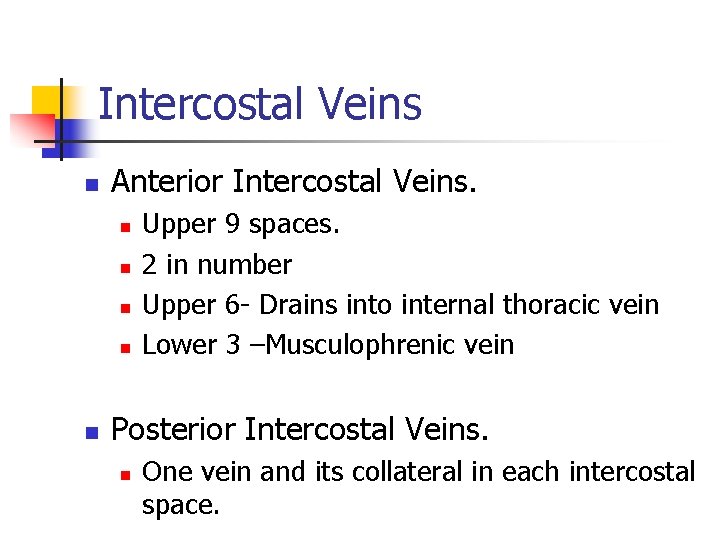 Intercostal Veins

- Anterior Intercostal Veins.
  - Upper 9 spaces.
  - 2 in number
  - Upper 6- Drains into internal thoracic vein
  - Lower 3 –Musculophrenic vein

- Posterior Intercostal Veins.
  - One vein and its collateral in each intercostal space.